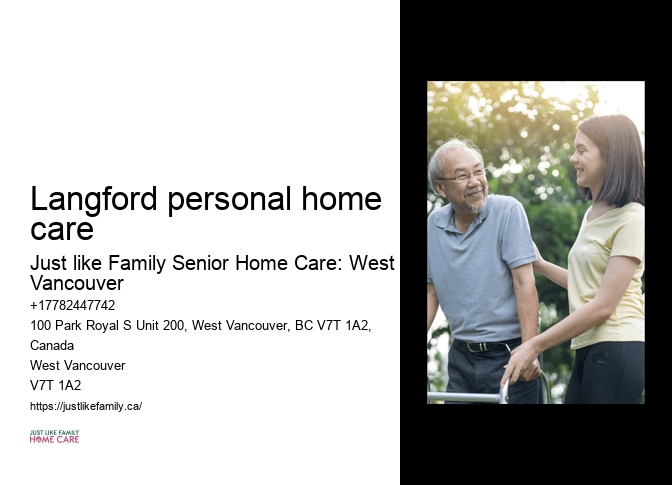 Langford personal home care

Just like Family Senior Home Care: West Vancouver

+17782447742

100 Park Royal S Unit 200, West Vancouver, BC V7T 1A2, Canada

West Vancouver

V7T 1A2

https://justlikefamily.ca/

JUST LIKE FAMILY HOME CARE